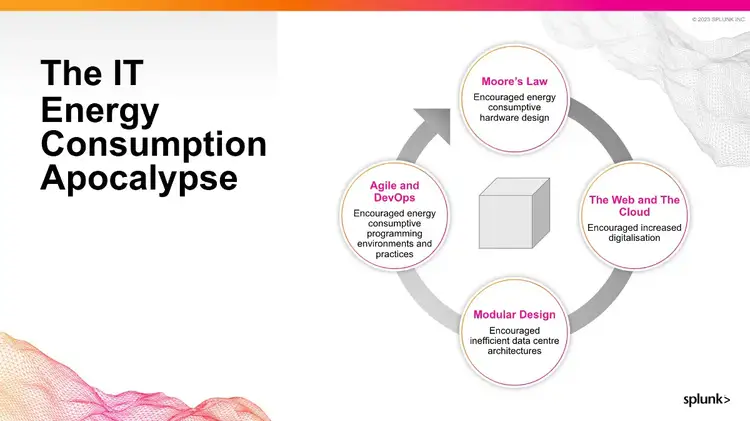 © 2023 SPLUNK INC.

The IT Energy Consumption Apocalypse

Moore's Law
Encouraged energy consumptive hardware design

The Web and The Cloud
Encouraged increased digitalisation

Modular Design
Encouraged inefficient data centre architectures

Agile and DevOps
Encouraged energy consumptive programming environments and practices

splunk>